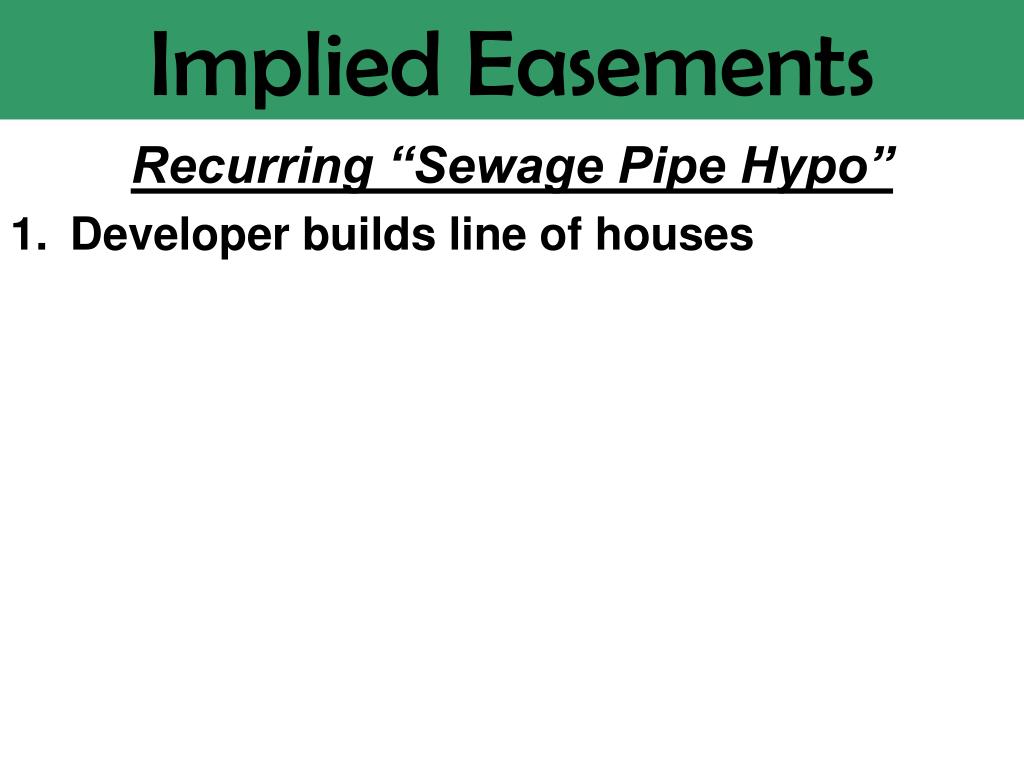 Implied Easements

Recurring “Sewage Pipe Hypo”

1. Developer builds line of houses